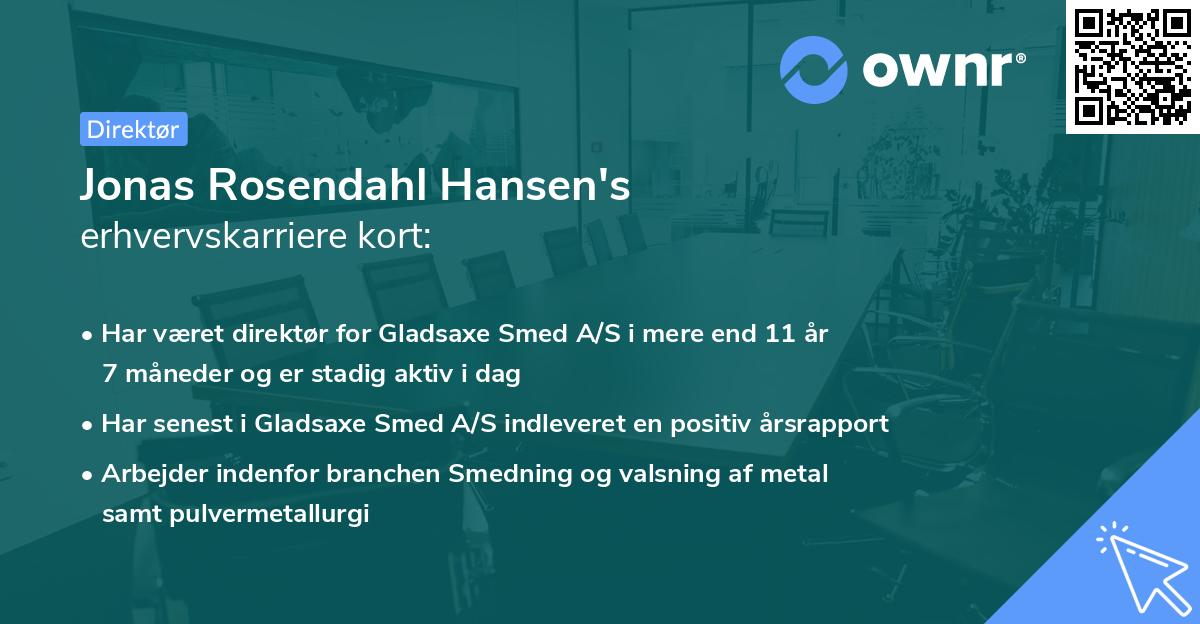 ownr®

Direktør

Jonas Rosendahl Hansen's
erhvervskarriere kort:

• Har været direktør for Gladsaxe Smed A/S i mere end 11 år 7 måneder og er stadig aktiv i dag

• Har senest i Gladsaxe Smed A/S indleveret en positiv årsrapport

• Arbejder indenfor branchen Smedning og valsning af metal samt pulvermetallurgi